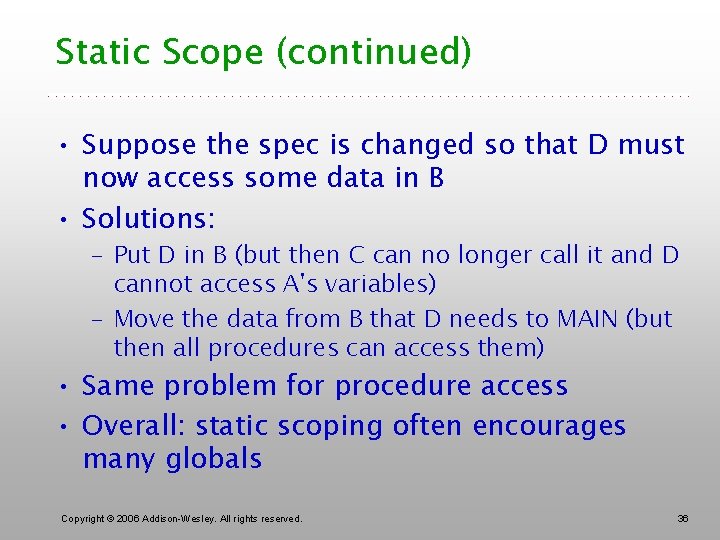 Static Scope (continued)

• Suppose the spec is changed so that D must now access some data in B

• Solutions:

– Put D in B (but then C can no longer call it and D cannot access A's variables)

– Move the data from B that D needs to MAIN (but then all procedures can access them)

• Same problem for procedure access

• Overall: static scoping often encourages many globals

Copyright © 2006 Addison-Wesley. All rights reserved.

36